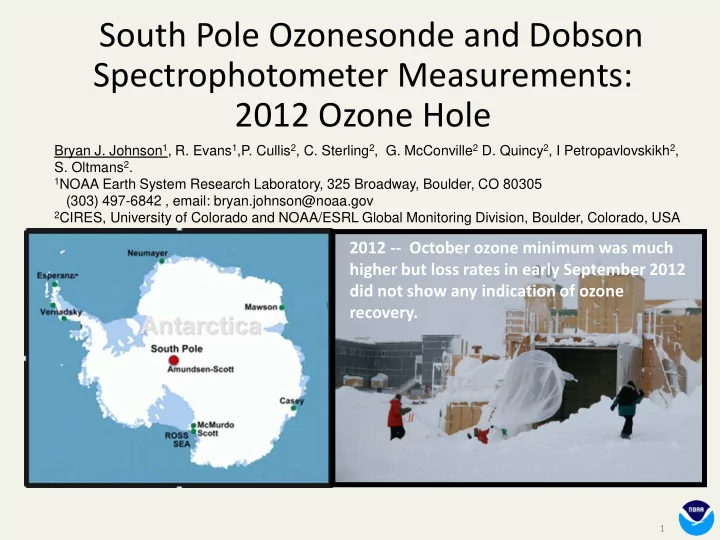 South Pole Ozonesonde and Dobson Spectrophotometer Measurements: 2012 Ozone Hole

Bryan J. Johnson$^1$, R. Evans$^1$,P. Cullis$^2$, C. Sterling$^2$, G. McConville$^2$ D. Quincy$^2$, I Petropavlovskikh$^2$, S. Oltmans$^2$.
$^1$NOAA Earth System Research Laboratory, 325 Broadway, Boulder, CO 80305
(303) 497-6842 , email: bryan.johnson@noaa.gov
$^2$CIRES, University of Colorado and NOAA/ESRL Global Monitoring Division, Boulder, Colorado, USA

Neumayer
Esperanza
Vernadsky
Mawson
Antarctica
South Pole
Amundsen-Scott
Casey
McMurdo
Scott
ROSS SEA

2012 -- October ozone minimum was much higher but loss rates in early September 2012 did not show any indication of ozone recovery.

NOAA

1